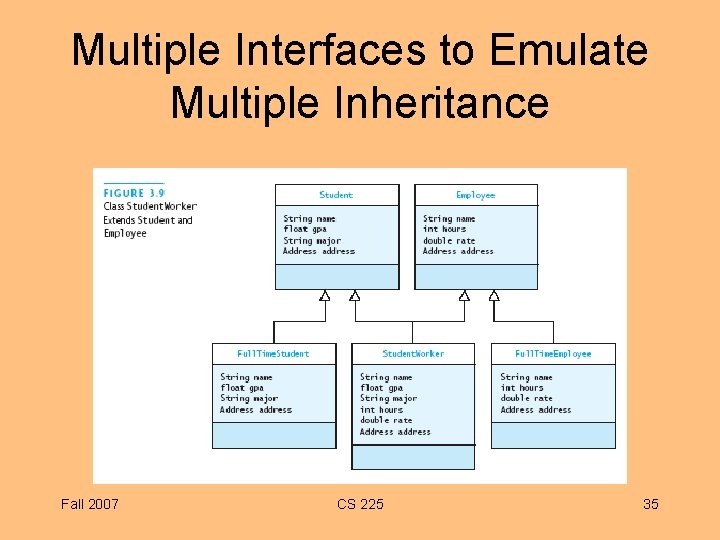 Multiple Interfaces to Emulate Multiple Inheritance

FIGURE 3.9
Class StudentWorker Extends Student and Employee

Student
String name
float gpa
String major
Address address

Employee
String name
int hours
double rate
Address address

FullTimeStudent
String name
float gpa
String major
Address address

StudentWorker
String name
float gpa
String major
int hours
double rate
Address address

FullTimeEmployee
String name
int hours
double rate
Address address

Fall 2007
CS 225
35